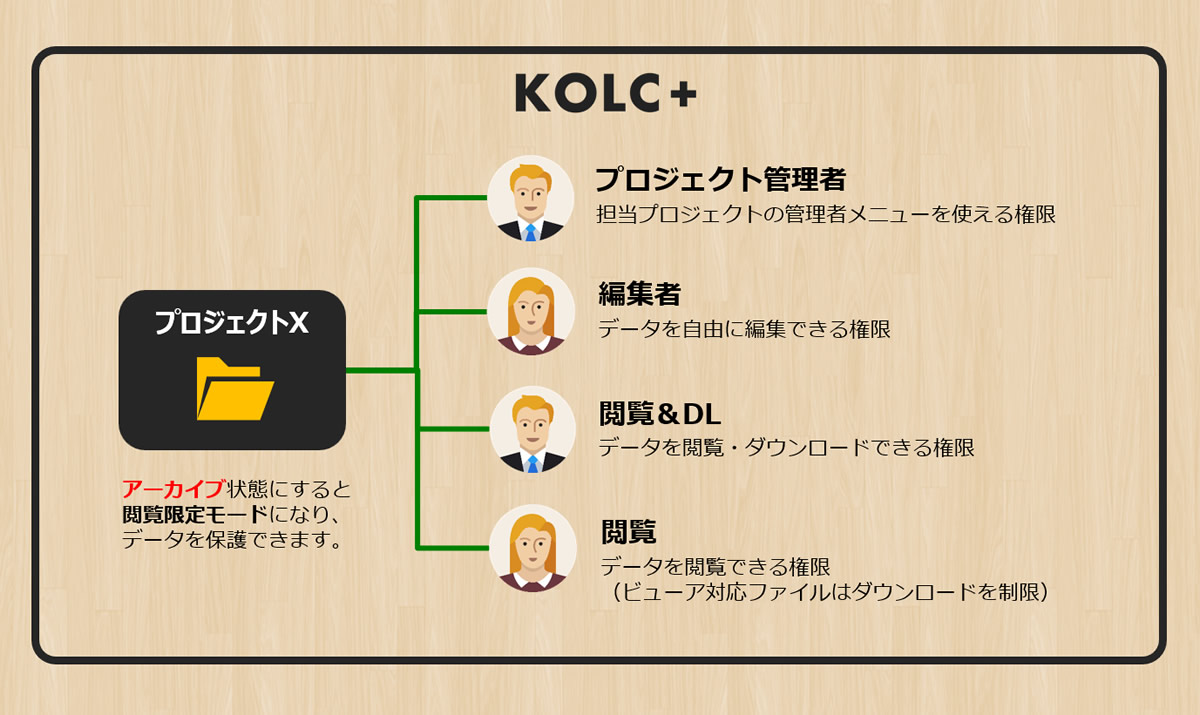 KOLC+

プロジェクトX

アーカイブ状態にすると閲覧限定モードになり、データを保護できます。

プロジェクト管理者
担当プロジェクトの管理者メニューを使える権限

編集者
データを自由に編集できる権限

閲覧＆DL
データを閲覧・ダウンロードできる権限

閲覧
データを閲覧できる権限
（ビューア対応ファイルはダウンロードを制限）